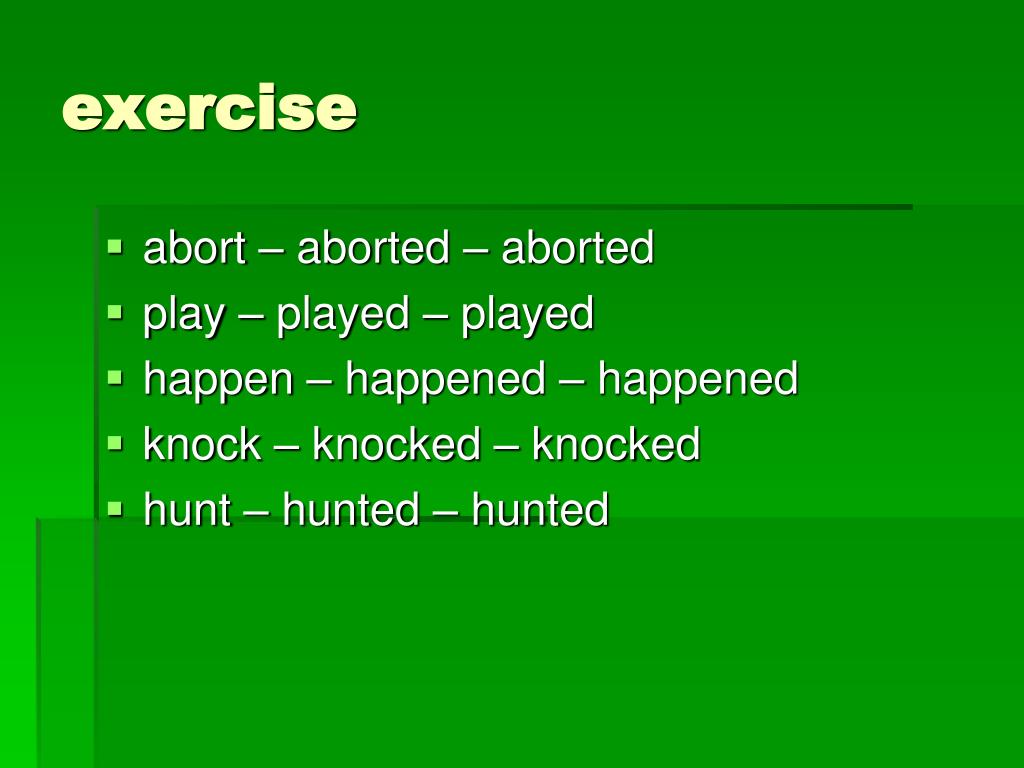 exercise

- abort – aborted – aborted
- play – played – played
- happen – happened – happened
- knock – knocked – knocked
- hunt – hunted – hunted